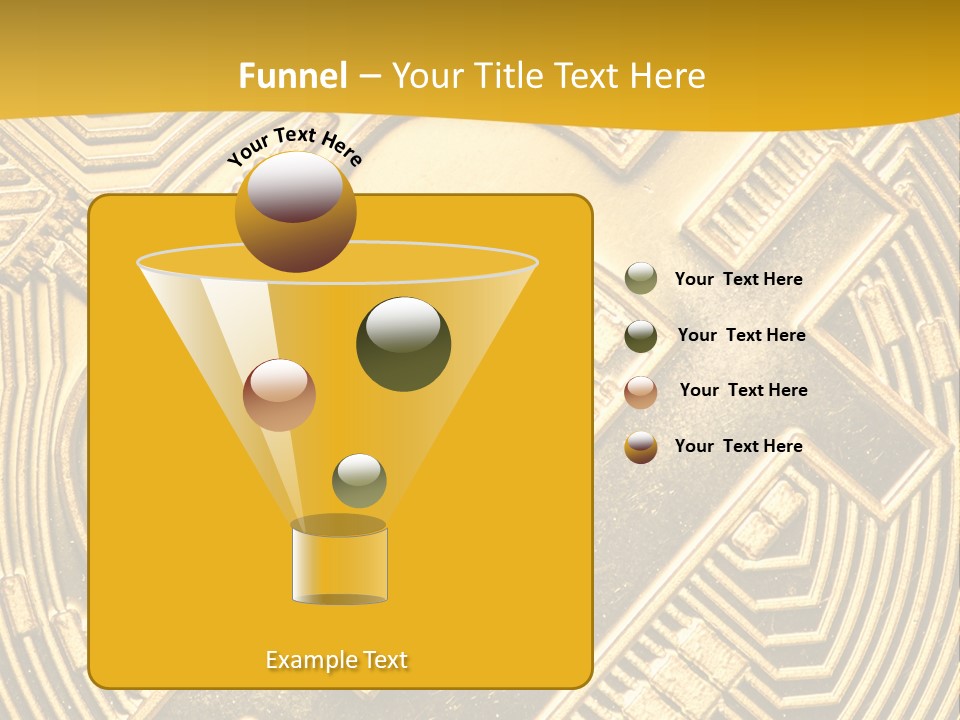 Funnel – Your Title Text Here

Your Text Here

Your Text Here

Your Text Here

Your Text Here

Your Text Here

Example Text